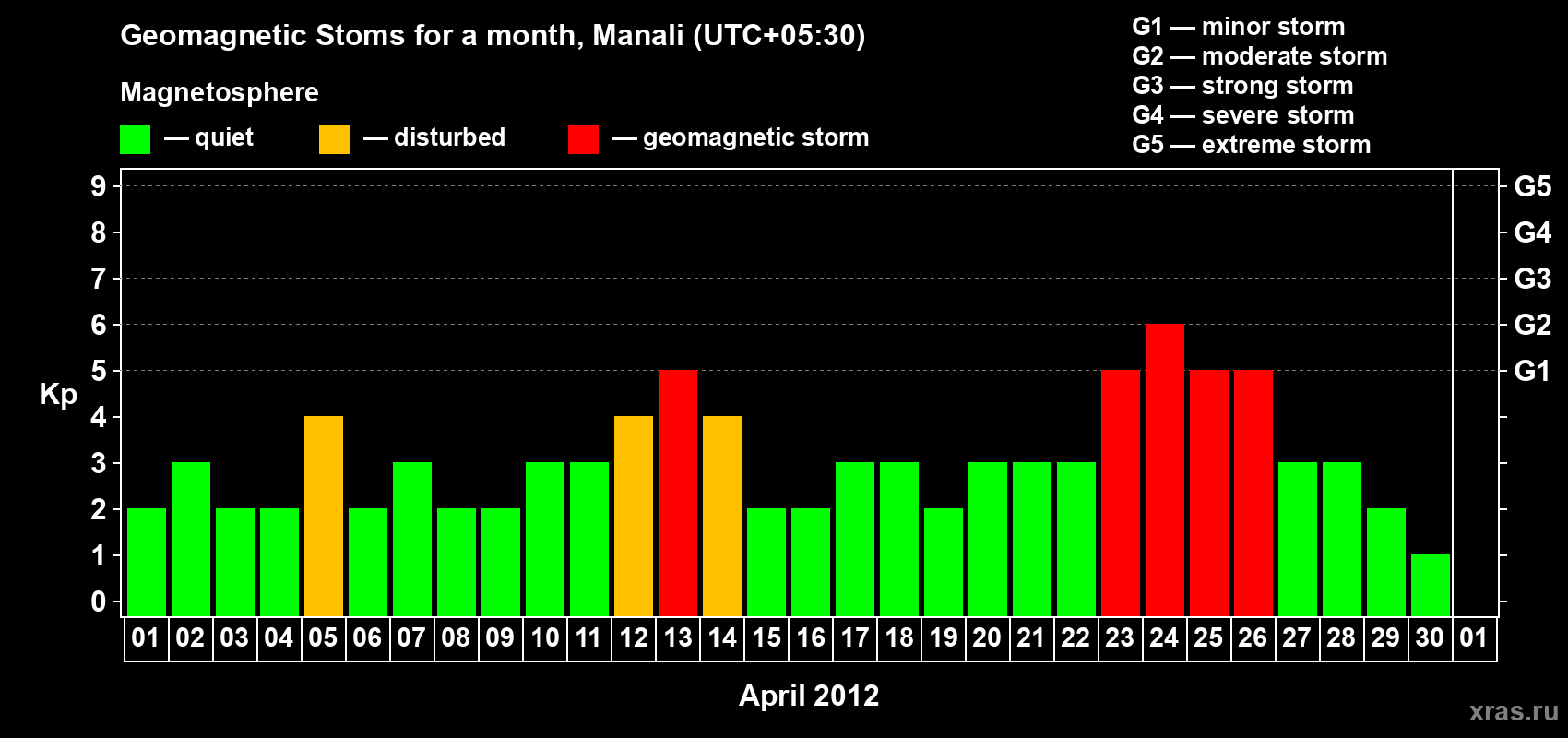 Geomagnetic Stoms for a month, Manali (UTC+05:30)

Magnetosphere

— quiet — disturbed — geomagnetic storm

G1 — minor storm
G2 — moderate storm
G3 — strong storm
G4 — severe storm
G5 — extreme storm

Kp

9
8
7
6
5
4
3
2
1
0

G5
G4
G3
G2
G1

01 02 03 04 05 06 07 08 09 10 11 12 13 14 15 16 17 18 19 20 21 22 23 24 25 26 27 28 29 30 01

April 2012

xras.ru